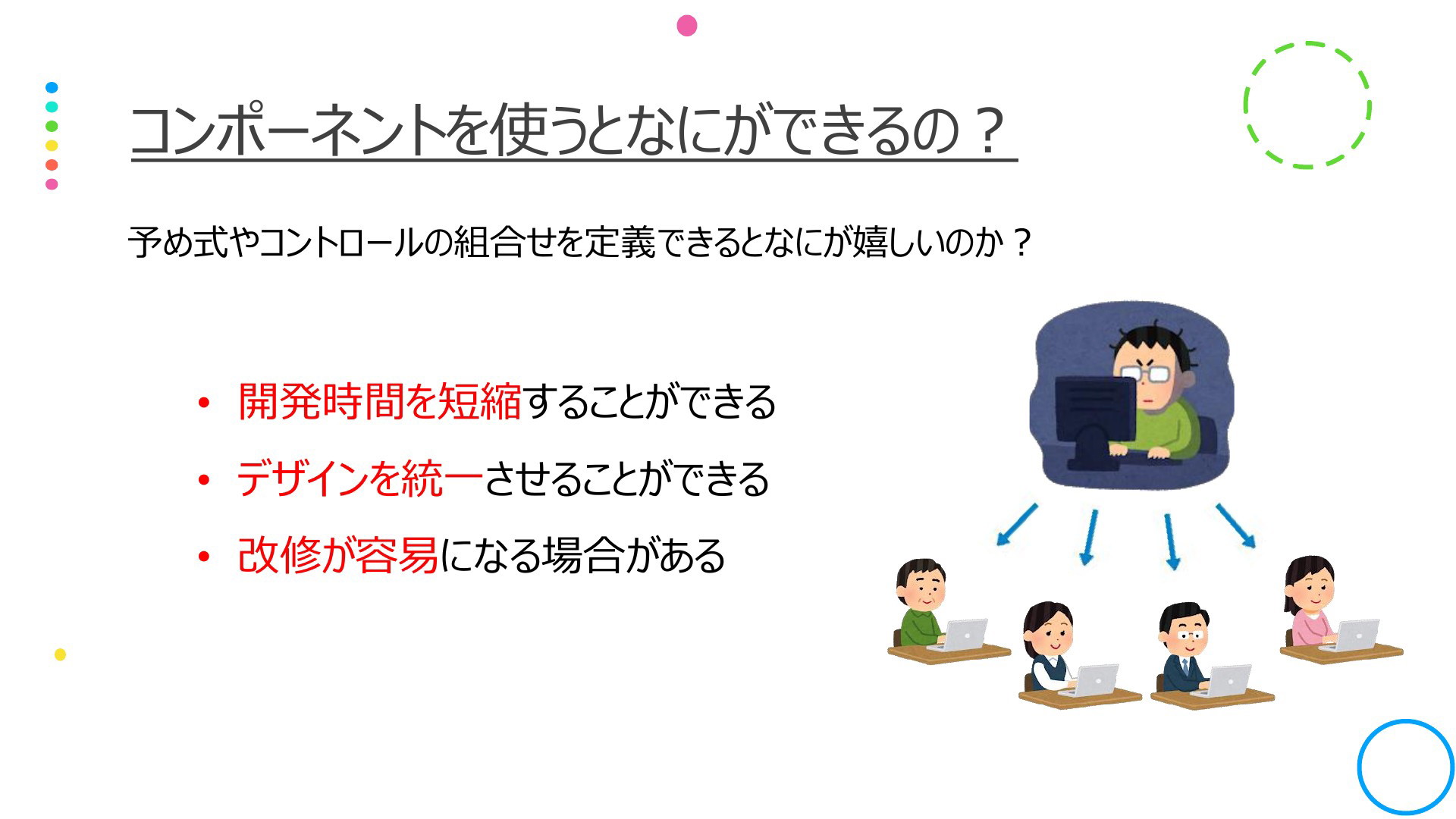 コンポーネントを使うとなにができるの？

予め式やコントロールの組合せを定義できるとなにが嬉しいのか？

• 開発時間を短縮することができる
• デザインを統一させることができる
• 改修が容易になる場合がある